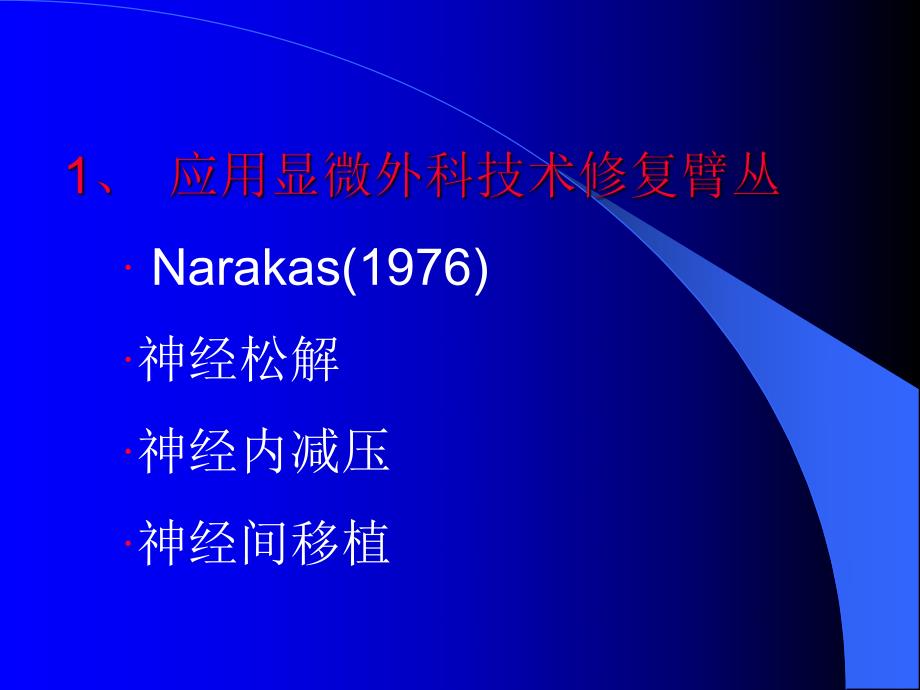 1、 应用显微外科技术修复臂丛

· Narakas(1976)

·神经松解

·神经内减压

·神经间移植